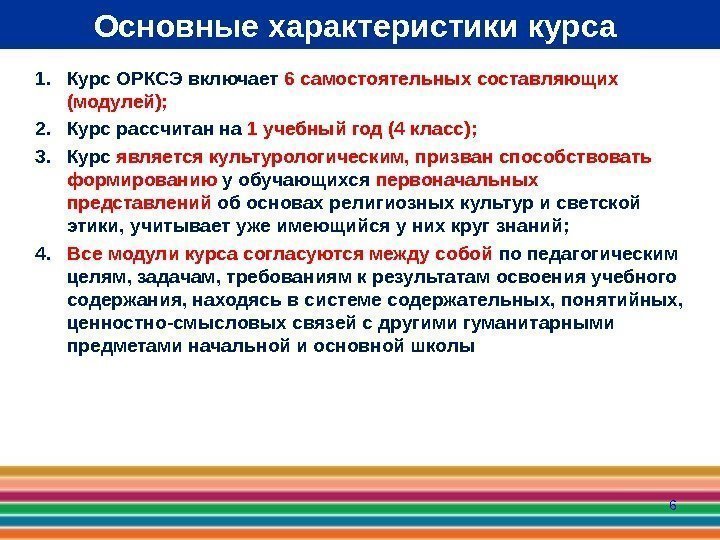 Основные характеристики курса

1. Курс ОРКСЭ включает 6 самостоятельных составляющих (модулей);

2. Курс рассчитан на 1 учебный год (4 класс);

3. Курс является культурологическим, призван способствовать формированию у обучающихся первоначальных представлений об основах религиозных культур и светской этики, учитывает уже имеющийся у них круг знаний;

4. Все модули курса согласуются между собой по педагогическим целям, задачам, требованиям к результатам освоения учебного содержания, находясь в системе содержательных, понятийных, ценностно-смысловых связей с другими гуманитарными предметами начальной и основной школы

6